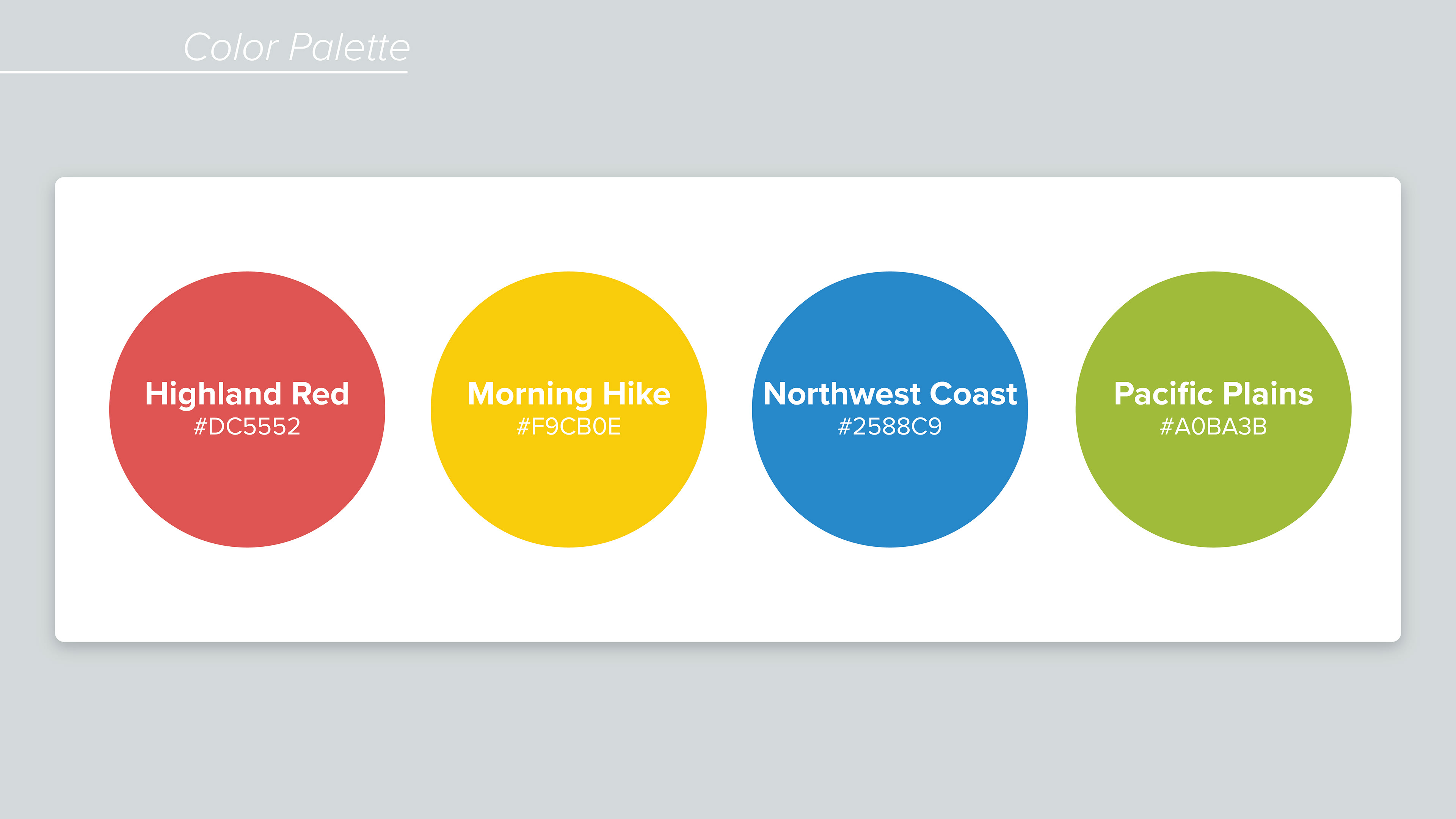 Color Palette

Highland Red
#DC5552

Morning Hike
#F9CB0E

Northwest Coast
#2588C9

Pacific Plains
#A0BA3B